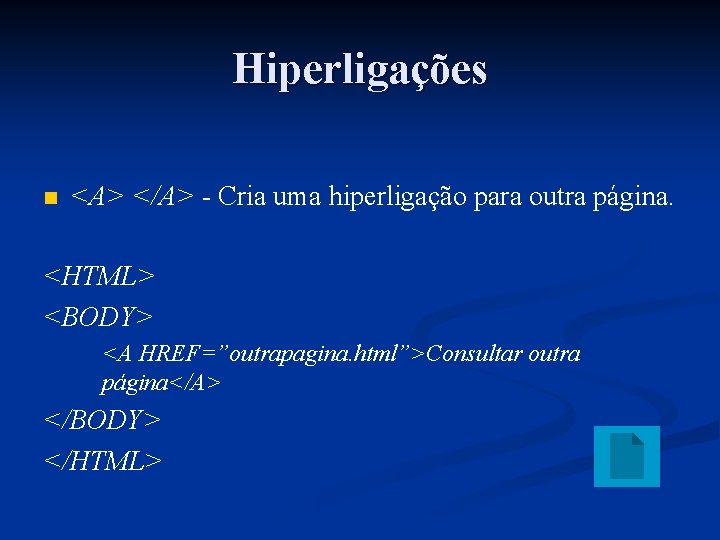 Hiperligações

<A> </A> - Cria uma hiperligação para outra página.

<HTML>
<BODY>
<A HREF=”outrapagina.html”>Consultar outra página</A>
</BODY>
</HTML>